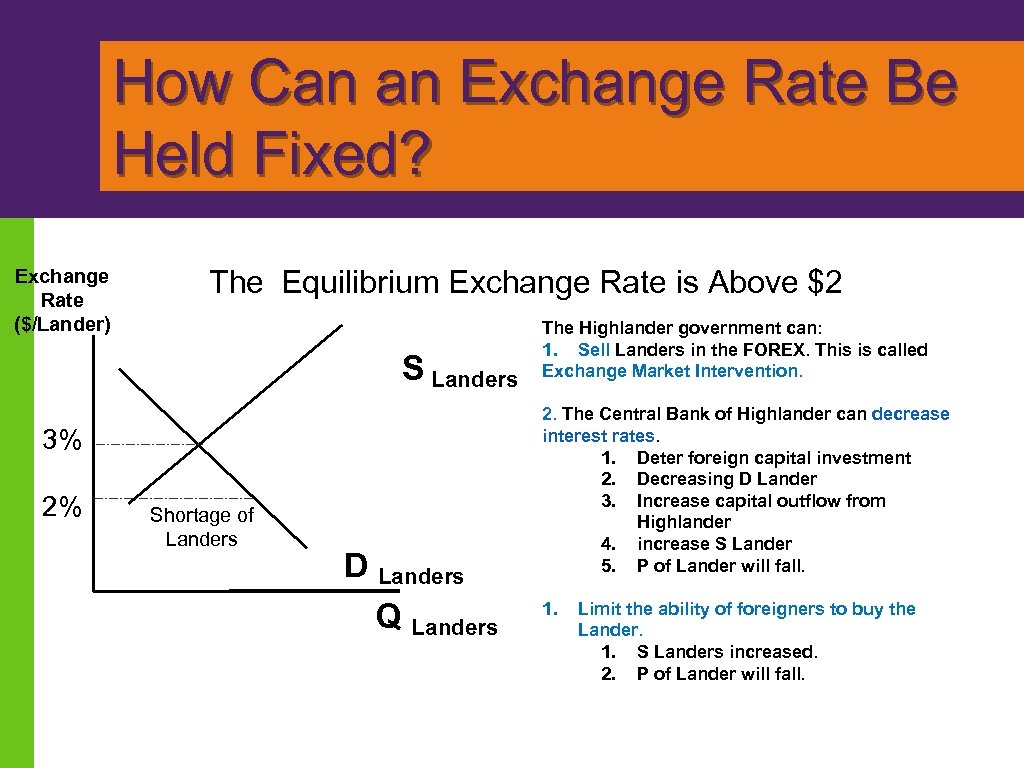 How Can an Exchange Rate Be Held Fixed?

Exchange Rate ($/Lander)

The Equilibrium Exchange Rate is Above $2

S Landers

3%

2%

Shortage of Landers

D Landers

Q Landers

The Highlander government can:
1. Sell Landers in the FOREX. This is called Exchange Market Intervention.

2. The Central Bank of Highlander can decrease interest rates.
1. Deter foreign capital investment
2. Decreasing D Lander
3. Increase capital outflow from Highlander
4. increase S Lander
5. P of Lander will fall.

1. Limit the ability of foreigners to buy the Lander.
1. S Landers increased.
2. P of Lander will fall.